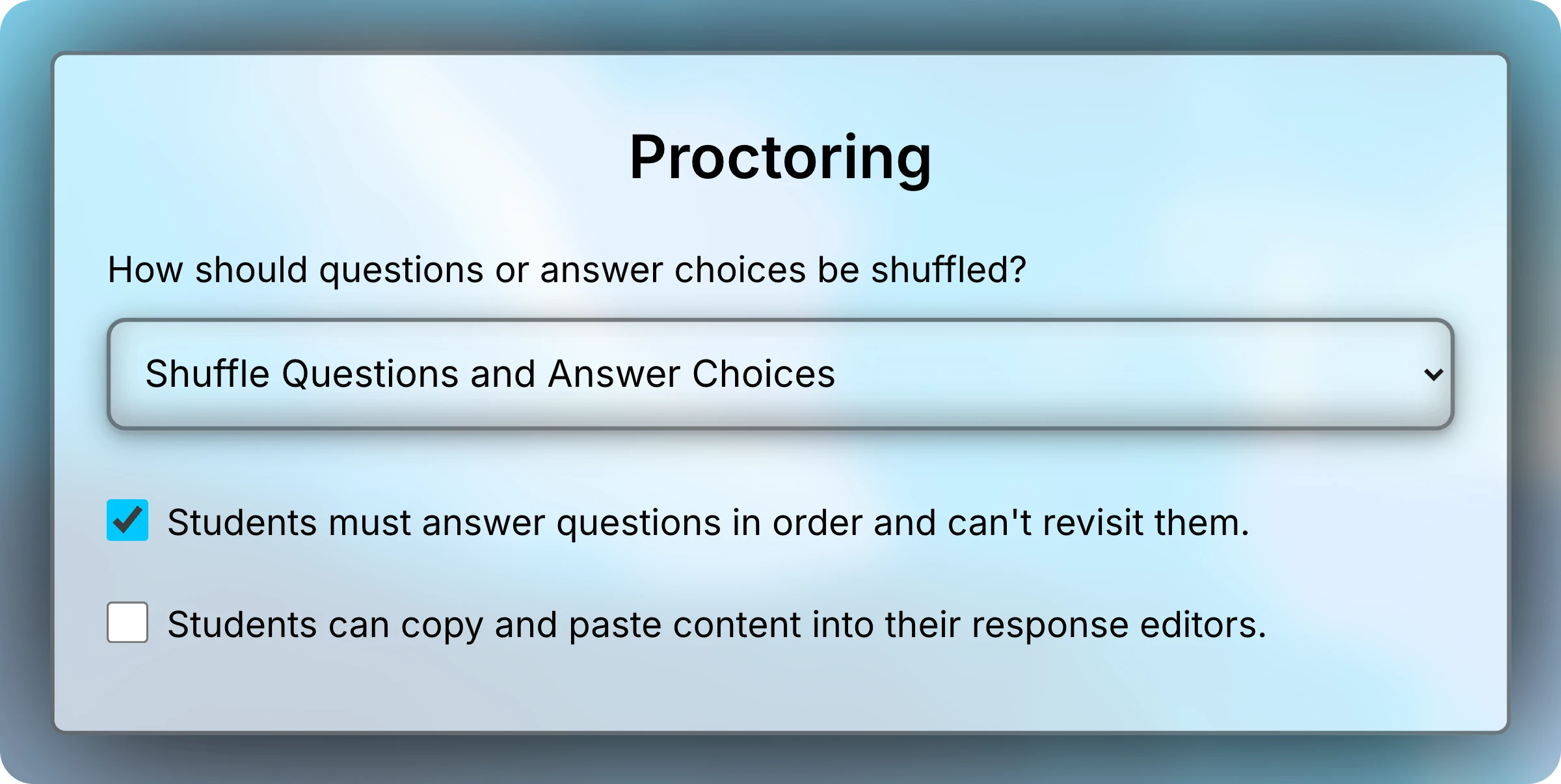 Proctoring

How should questions or answer choices be shuffled?

Shuffle Questions and Answer Choices

Students must answer questions in order and can't revisit them.

Students can copy and paste content into their response editors.